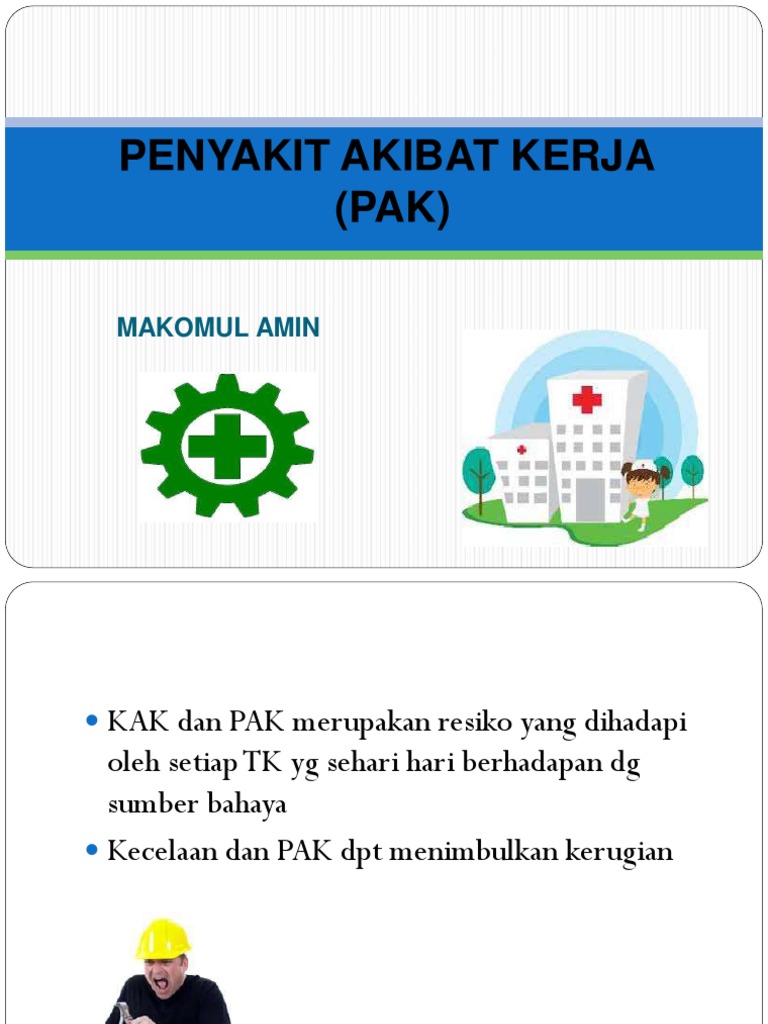 PENYAKIT AKIBAT KERJA (PAK)

MAKOMUL AMIN

- KAK dan PAK merupakan resiko yang dihadapi oleh setiap TK yg sehari hari berhadapan dg sumber bahaya
- Kecelaan dan PAK dpt menimbulkan kerugian